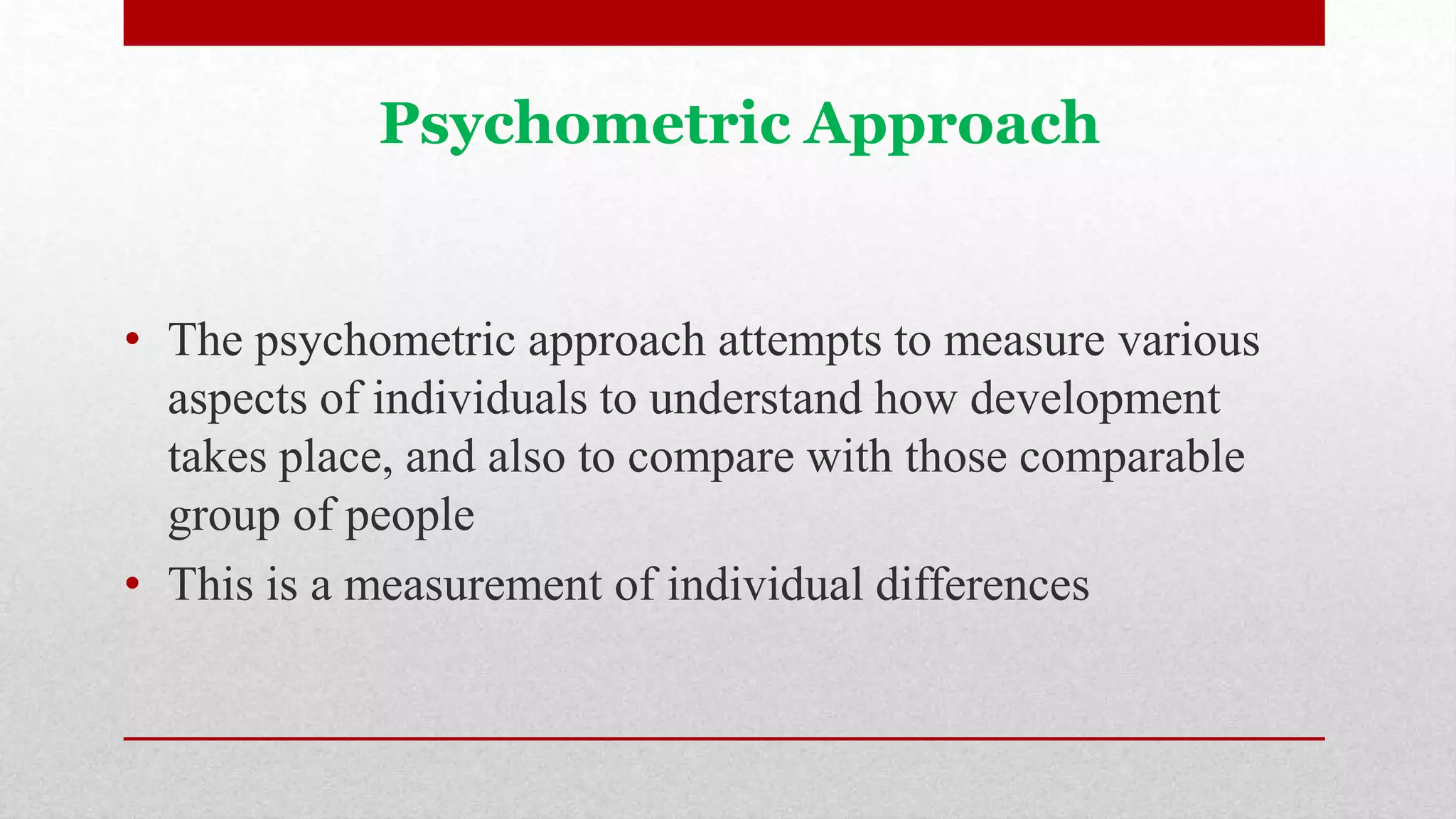 Psychometric Approach

• The psychometric approach attempts to measure various aspects of individuals to understand how development takes place, and also to compare with those comparable group of people
• This is a measurement of individual differences